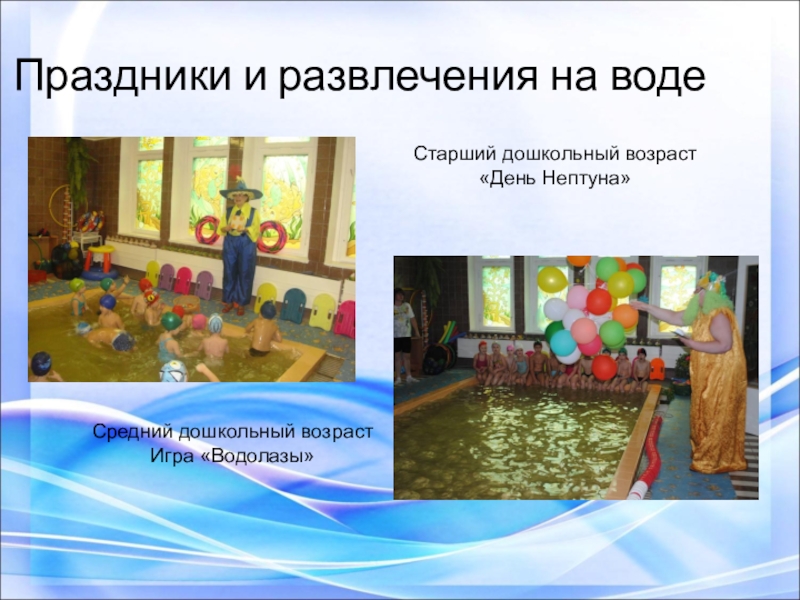 Праздники и развлечения на воде

Старший дошкольный возраст
«День Нептуна»

Средний дошкольный возраст
Игра «Водолазы»